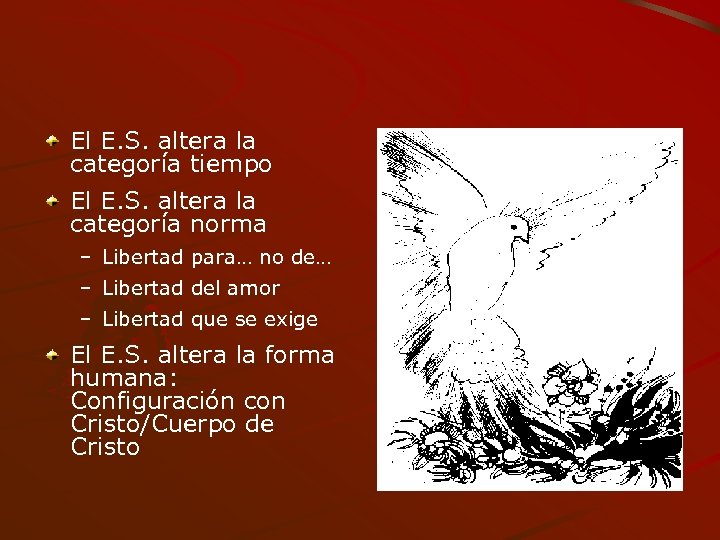 El E.S. altera la categoría tiempo

El E.S. altera la categoría norma

– Libertad para… no de…

– Libertad del amor

– Libertad que se exige

El E.S. altera la forma humana: Configuración con Cristo/Cuerpo de Cristo